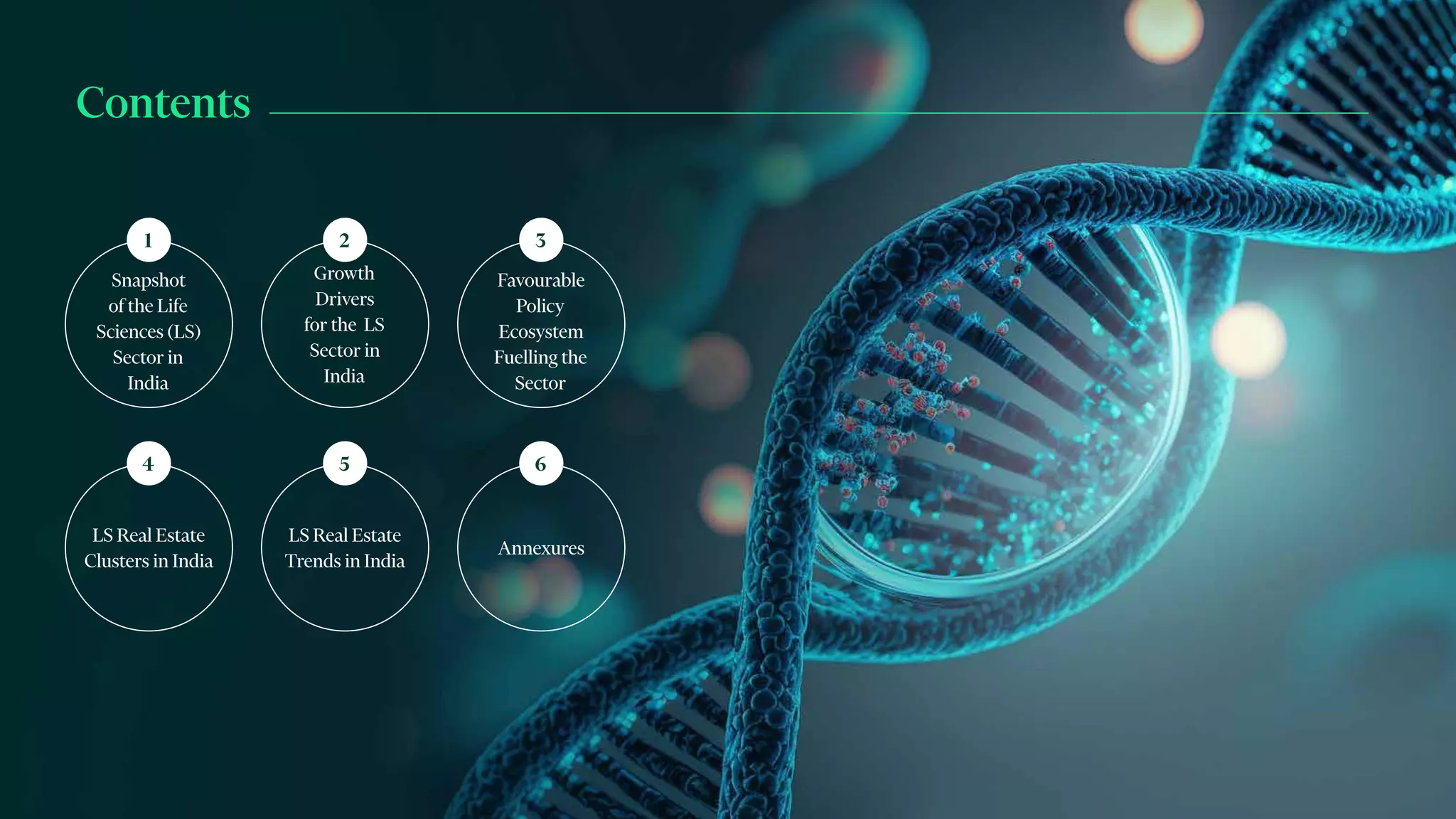 Contents

1
Snapshot of the Life Sciences (LS) Sector in India

2
Growth Drivers for the LS Sector in India

3
Favourable Policy Ecosystem Fuelling the Sector

4
LS Real Estate Clusters in India

5
LS Real Estate Trends in India

6
Annexures